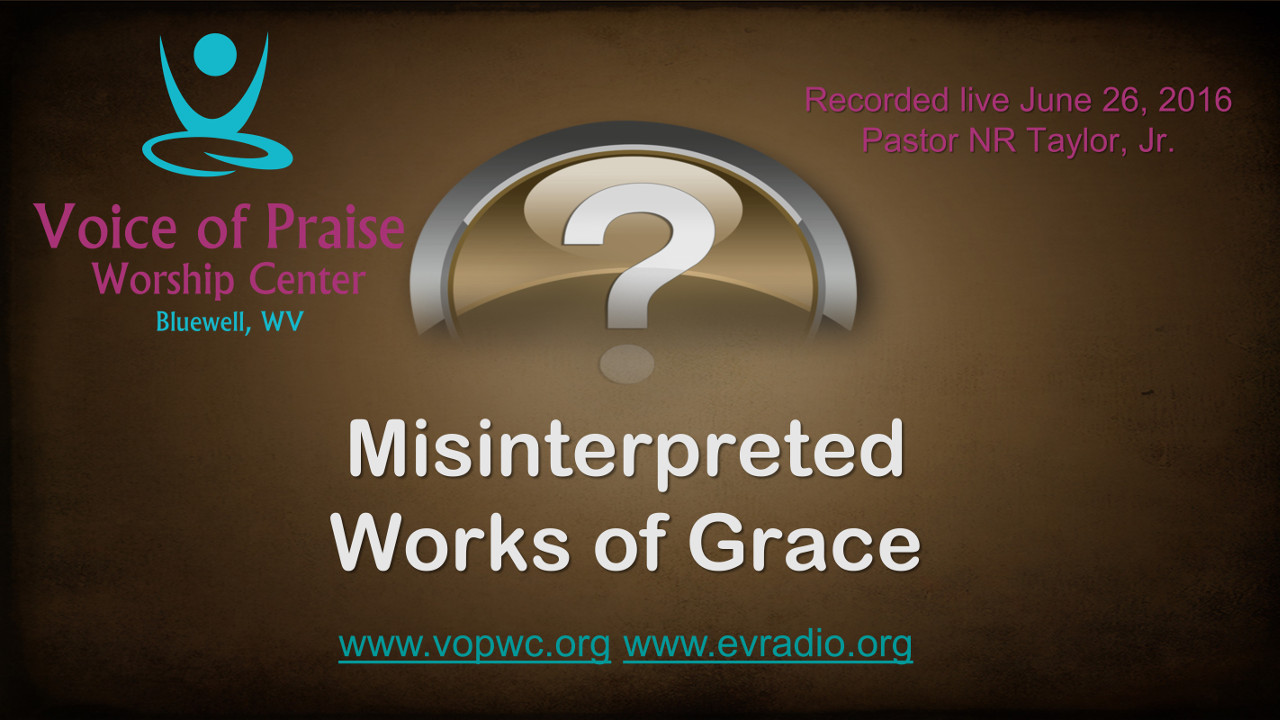 Voice of Praise
Worship Center
Bluewell, WV

Recorded live June 26, 2016
Pastor NR Taylor, Jr.

?

Misinterpreted
Works of Grace

www.vopwc.org www.evradio.org